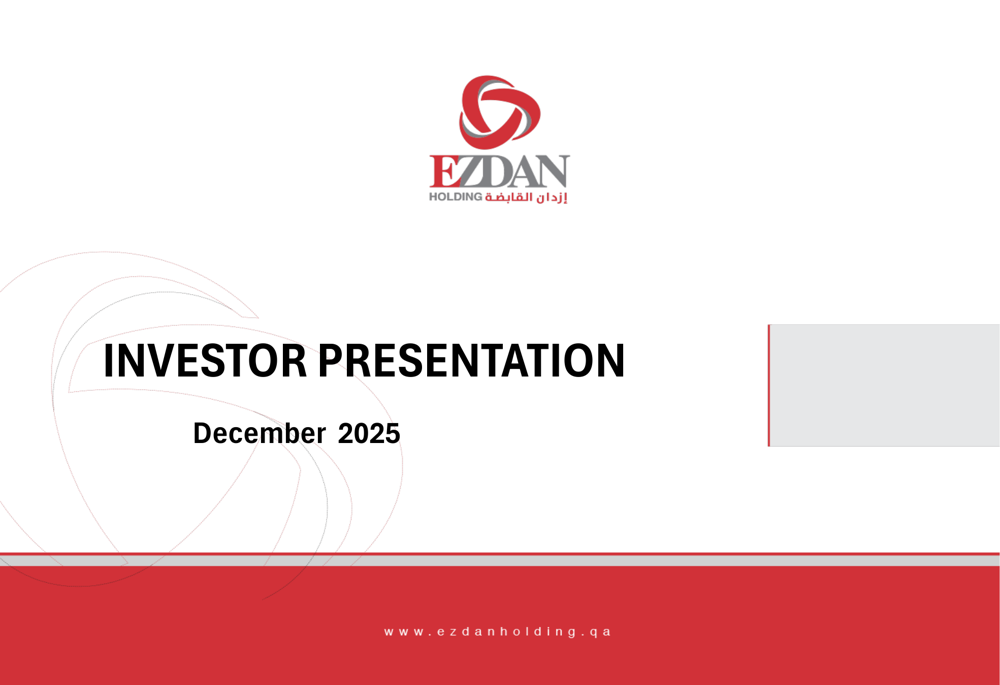 EZDAN
HOLDING إزدان القابضة

INVESTOR PRESENTATION

December 2025

www.ezdanholding.qa